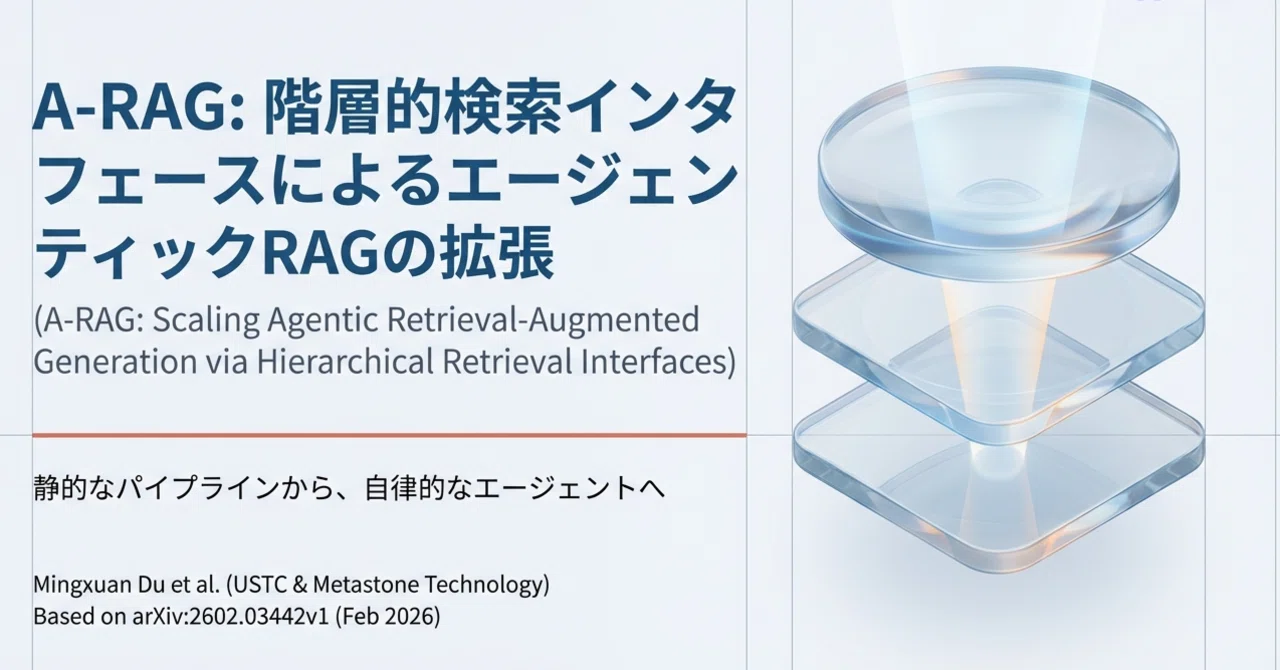 A-RAG: 階層的検索インタフェースによるエージェンティックRAGの拡張

(A-RAG: Scaling Agentic Retrieval-Augmented Generation via Hierarchical Retrieval Interfaces)

静的なパイプラインから、自律的なエージェントへ

Mingxuan Du et al. (USTC & Metastone Technology)
Based on arXiv:2602.03442v1 (Feb 2026)